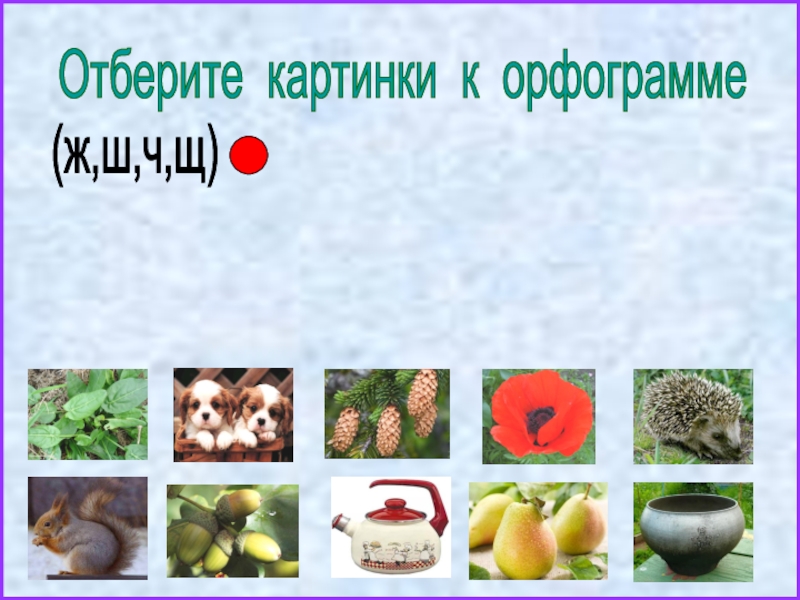 Отберите картинки к орфограмме

(ж,ш,ч,щ)